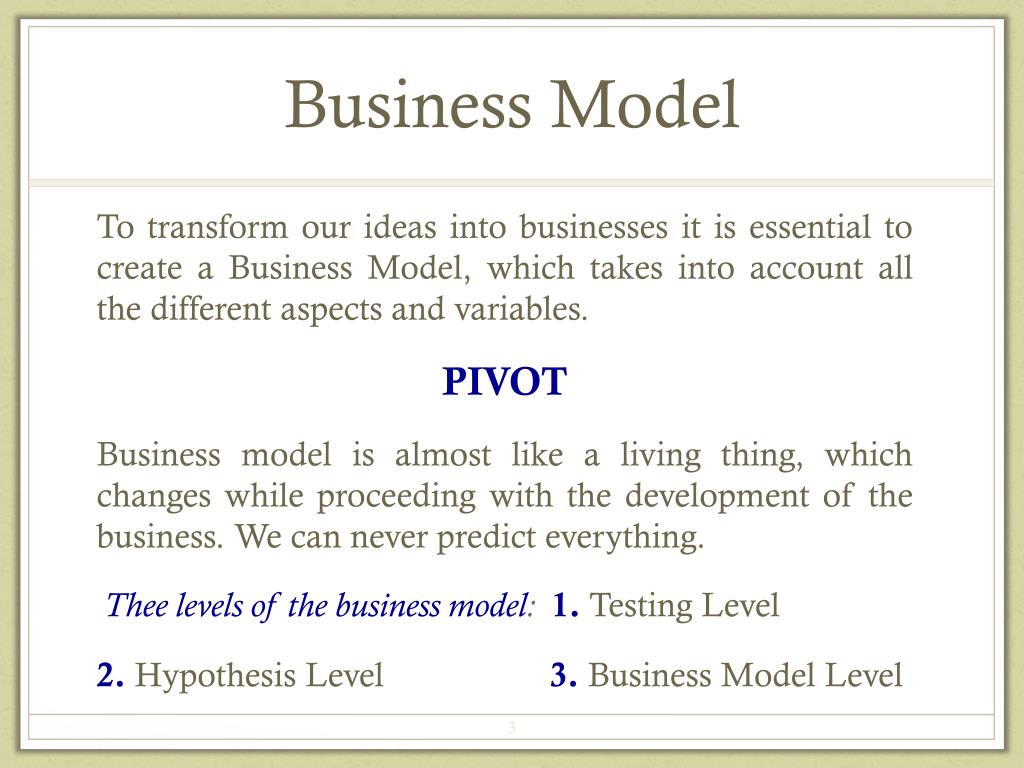 Business Model

To transform our ideas into businesses it is essential to create a Business Model, which takes into account all the different aspects and variables.

PIVOT

Business model is almost like a living thing, which changes while proceeding with the development of the business. We can never predict everything.

Thee levels of the business model: 1. Testing Level

2. Hypothesis Level 3. Business Model Level

3